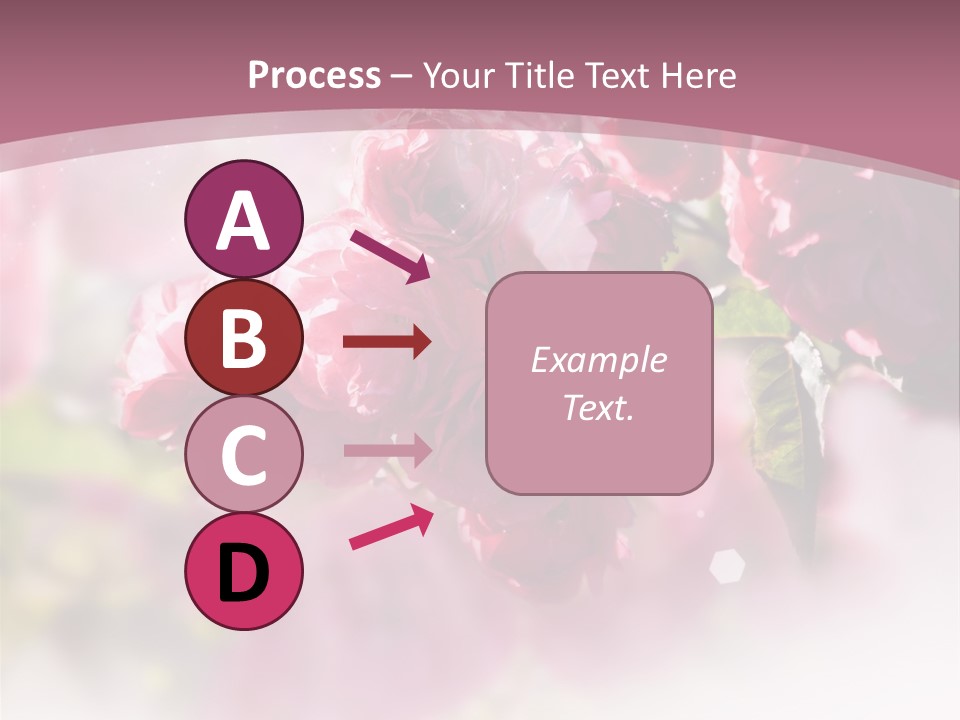 Process – Your Title Text Here

A

B

C

D

Example Text.